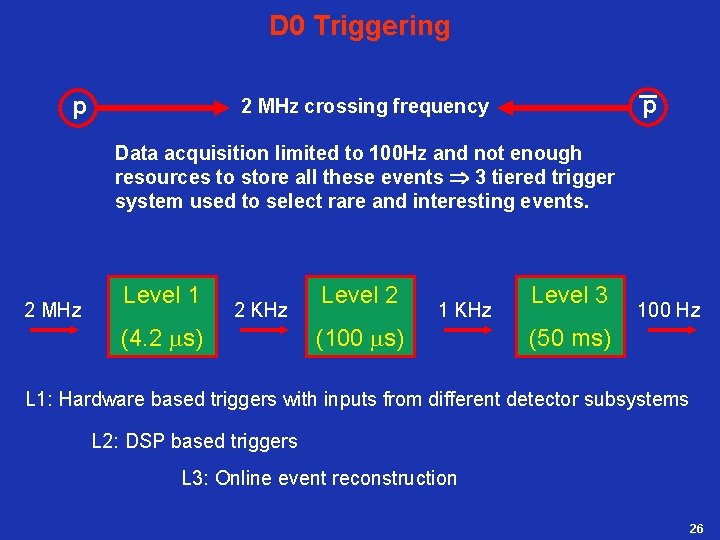 D0 Triggering

p 2 MHz crossing frequency $\bar{p}$

Data acquisition limited to 100Hz and not enough resources to store all these events $\Rightarrow$ 3 tiered trigger system used to select rare and interesting events.

2 MHz

Level 1
(4.2 $\mu$s)

2 KHz

Level 2
(100 $\mu$s)

1 KHz

Level 3
(50 ms)

100 Hz

L1: Hardware based triggers with inputs from different detector subsystems

L2: DSP based triggers

L3: Online event reconstruction

26